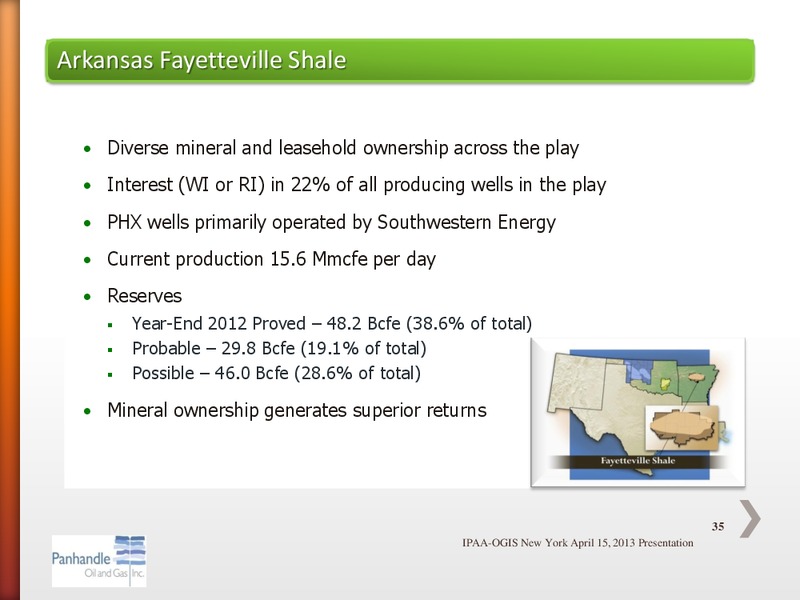 Arkansas Fayetteville Shale

• Diverse mineral and leasehold ownership across the play
• Interest (WI or RI) in 22% of all producing wells in the play
• PHX wells primarily operated by Southwestern Energy
• Current production 15.6 Mmcfe per day
• Reserves
  ▪ Year-End 2012 Proved – 48.2 Bcfe (38.6% of total)
  ▪ Probable – 29.8 Bcfe (19.1% of total)
  ▪ Possible – 46.0 Bcfe (28.6% of total)
• Mineral ownership generates superior returns

Fayetteville Shale

35

IPAA-OGIS New York April 15, 2013 Presentation

Panhandle Oil and Gas Inc.